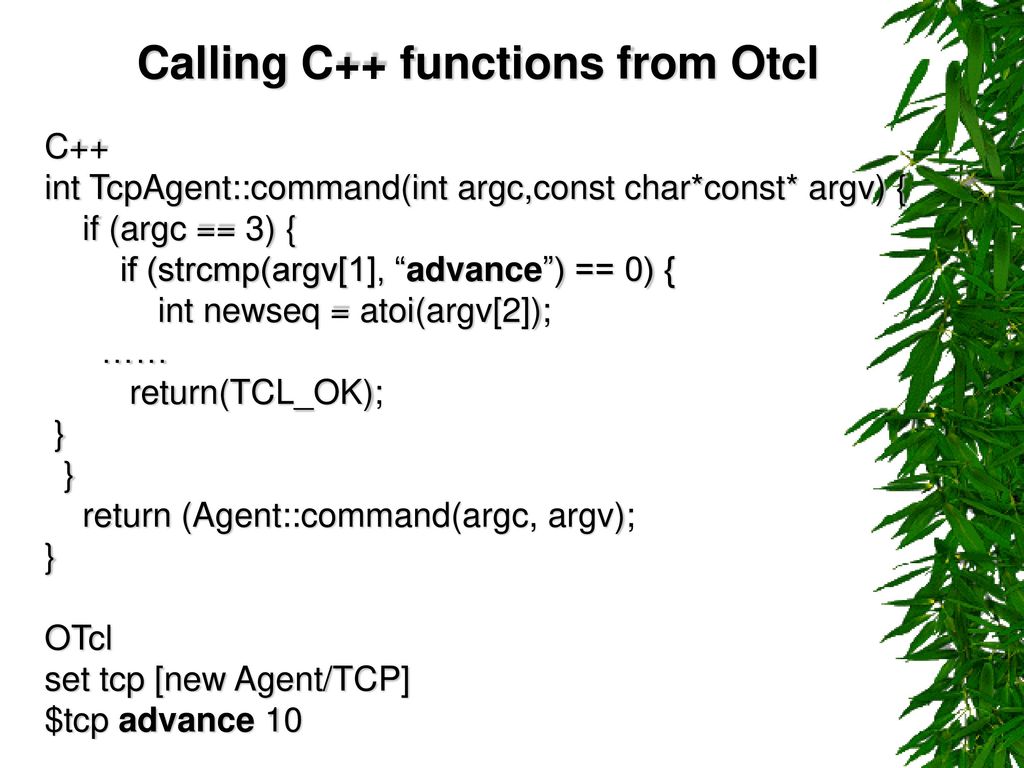 Calling C++ functions from Otcl

C++
int TcpAgent::command(int argc,const char*const* argv) {
if (argc == 3) {
if (strcmp(argv[1], “advance”) == 0) {
int newseq = atoi(argv[2]);
……
return(TCL_OK);
}
}
return (Agent::command(argc, argv);
}

OTcl
set tcp [new Agent/TCP]
$tcp advance 10